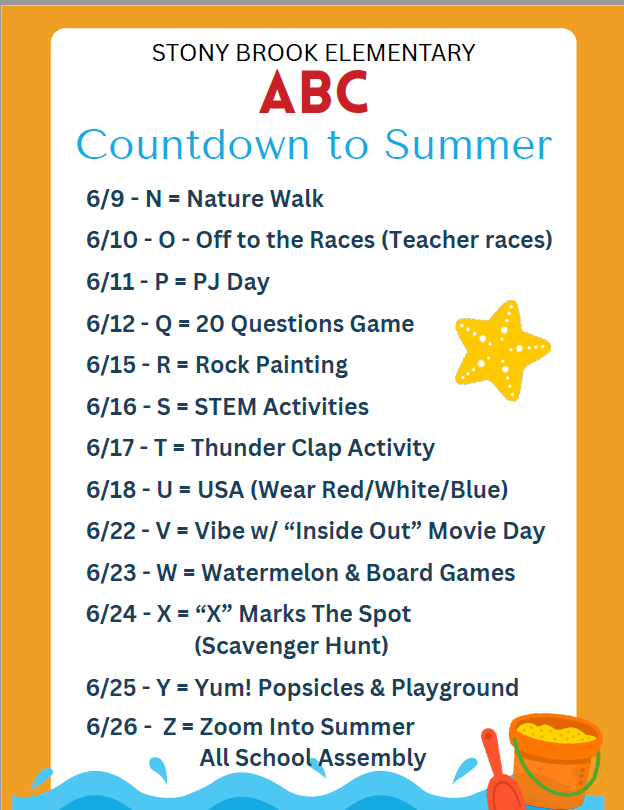 STONY BROOK ELEMENTARY
ABC
Countdown to Summer

6/9 - N = Nature Walk

6/10 - O - Off to the Races (Teacher races)

6/11 - P = PJ Day

6/12 - Q = 20 Questions Game

6/15 - R = Rock Painting

6/16 - S = STEM Activities

6/17 - T = Thunder Clap Activity

6/18 - U = USA (Wear Red/White/Blue)

6/22 - V = Vibe w/ “Inside Out” Movie Day

6/23 - W = Watermelon & Board Games

6/24 - X = “X” Marks The Spot (Scavenger Hunt)

6/25 - Y = Yum! Popsicles & Playground

6/26 - Z = Zoom Into Summer All School Assembly